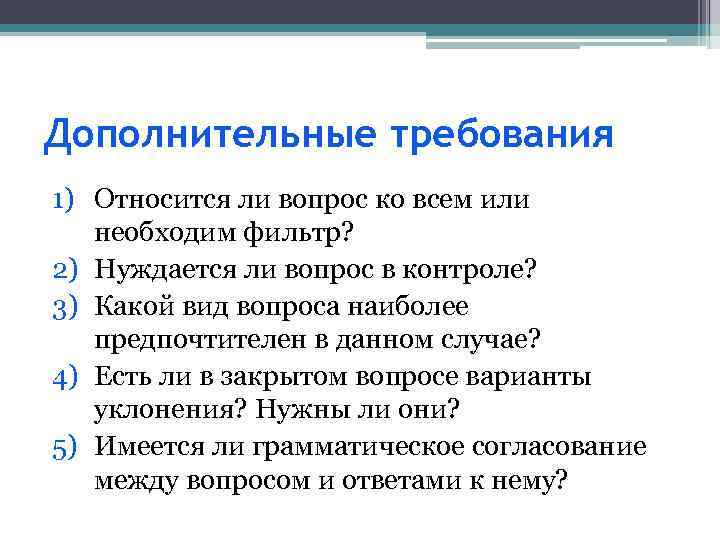 Дополнительные требования

1) Относится ли вопрос ко всем или необходим фильтр?
2) Нуждается ли вопрос в контроле?
3) Какой вид вопроса наиболее предпочтителен в данном случае?
4) Есть ли в закрытом вопросе варианты уклонения? Нужны ли они?
5) Имеется ли грамматическое согласование между вопросом и ответами к нему?